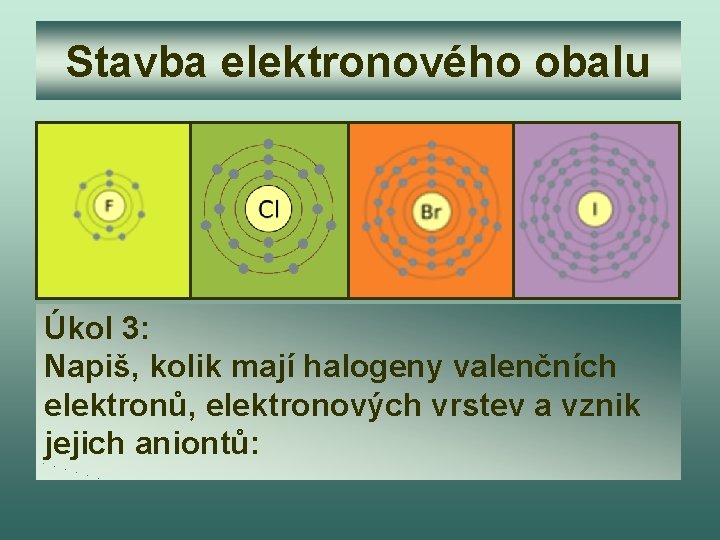 Stavba elektronového obalu

F

Cl

Br

I

Úkol 3:
Napiš, kolik mají halogeny valenčních elektronů, elektronových vrstev a vznik jejich aniontů: